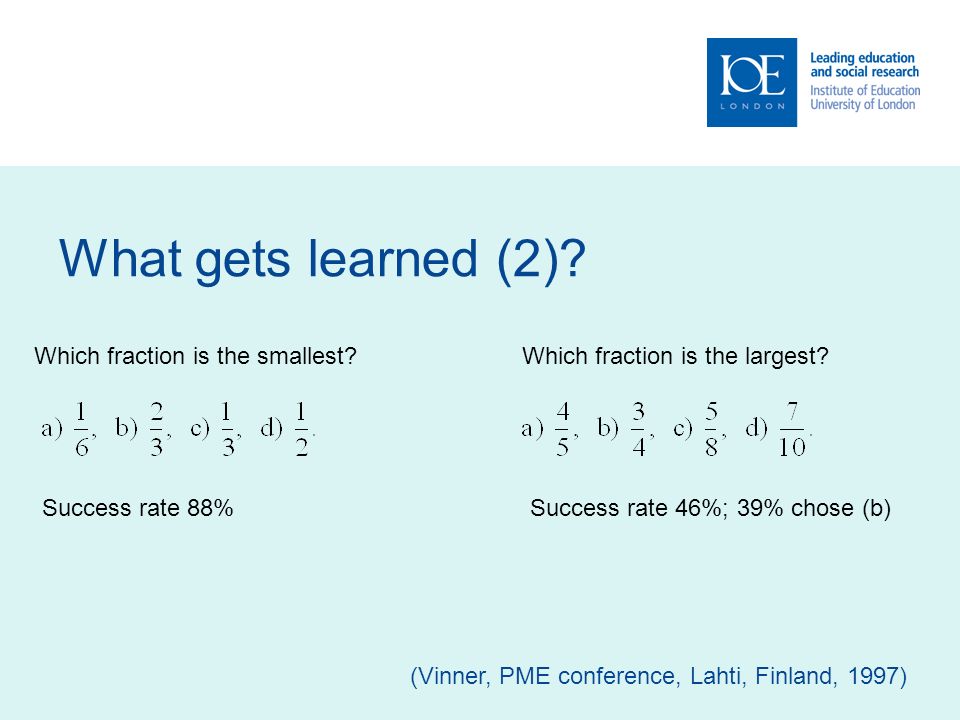 IOE
LONDON
Leading education and social research
Institute of Education
University of London

What gets learned (2)?

Which fraction is the smallest?

a) $\frac{1}{6}$, b) $\frac{2}{3}$, c) $\frac{1}{3}$, d) $\frac{1}{2}$.

Success rate 88%

Which fraction is the largest?

a) $\frac{4}{5}$, b) $\frac{3}{4}$, c) $\frac{5}{8}$, d) $\frac{7}{10}$.

Success rate 46%; 39% chose (b)

(Vinner, PME conference, Lahti, Finland, 1997)